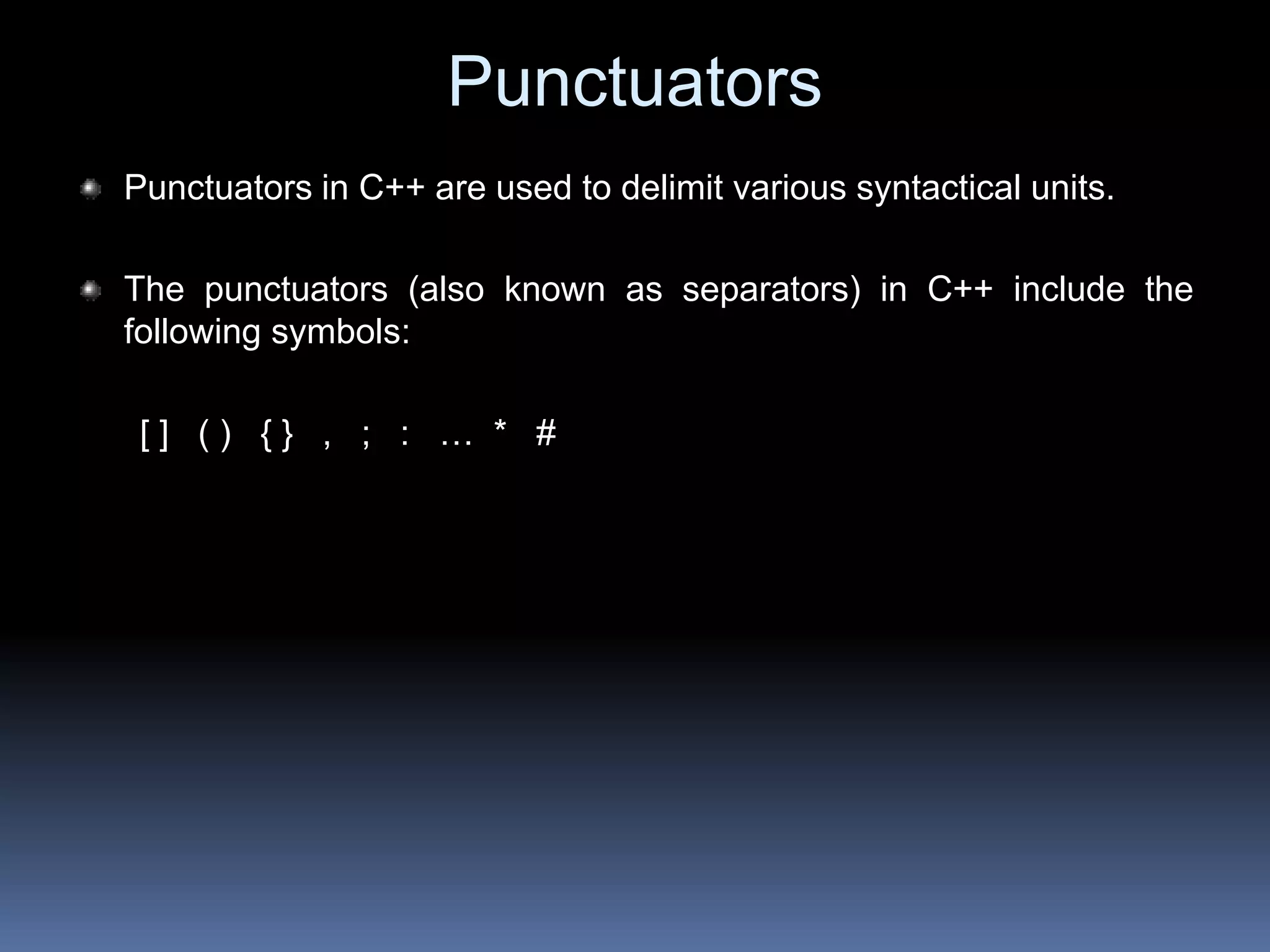 Punctuators

Punctuators in C++ are used to delimit various syntactical units.

The punctuators (also known as separators) in C++ include the following symbols:

[ ] ( ) { } , ; : … * #